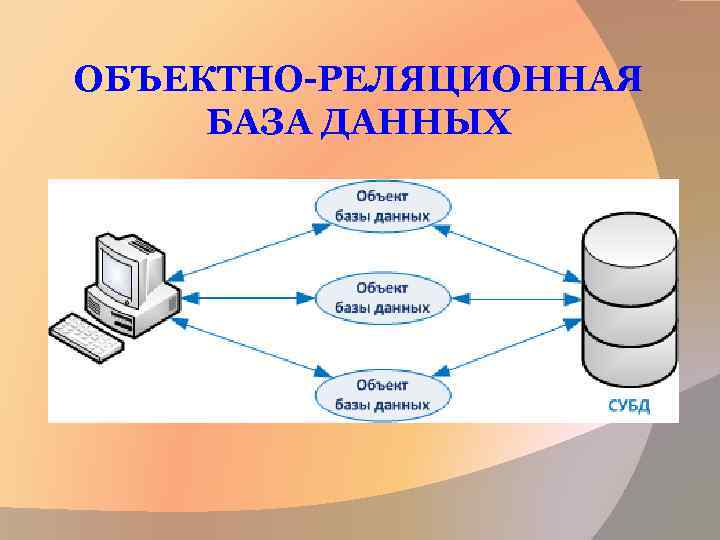 ОБЪЕКТНО-РЕЛЯЦИОННАЯ БАЗА ДАННЫХ

Объект базы данных

Объект базы данных

Объект базы данных

СУБД